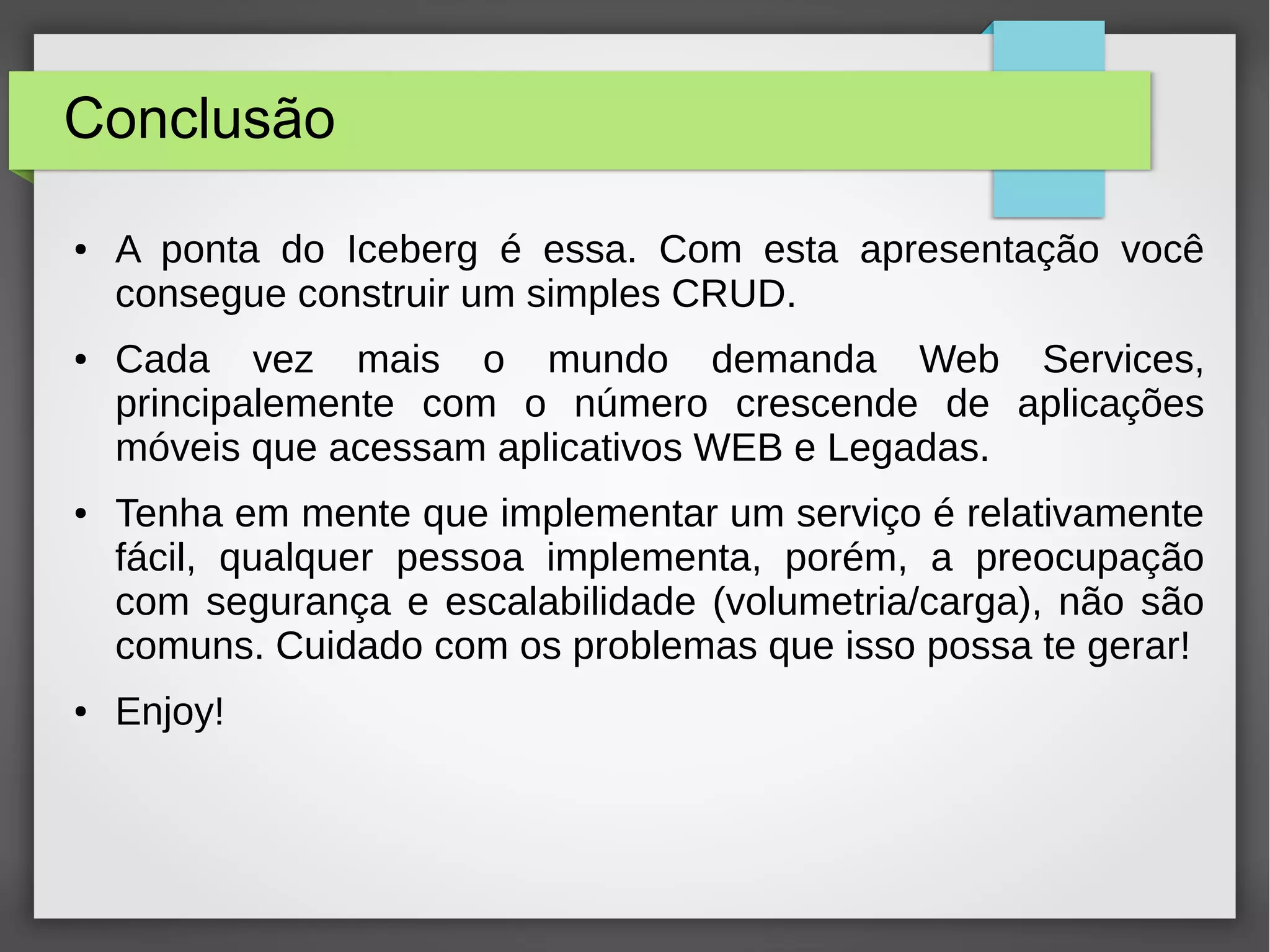 Conclusão

• A ponta do Iceberg é essa. Com esta apresentação você consegue construir um simples CRUD.

• Cada vez mais o mundo demanda Web Services, principalemente com o número crescende de aplicações móveis que acessam aplicativos WEB e Legadas.

• Tenha em mente que implementar um serviço é relativamente fácil, qualquer pessoa implementa, porém, a preocupação com segurança e escalabilidade (volumetria/carga), não são comuns. Cuidado com os problemas que isso possa te gerar!

• Enjoy!